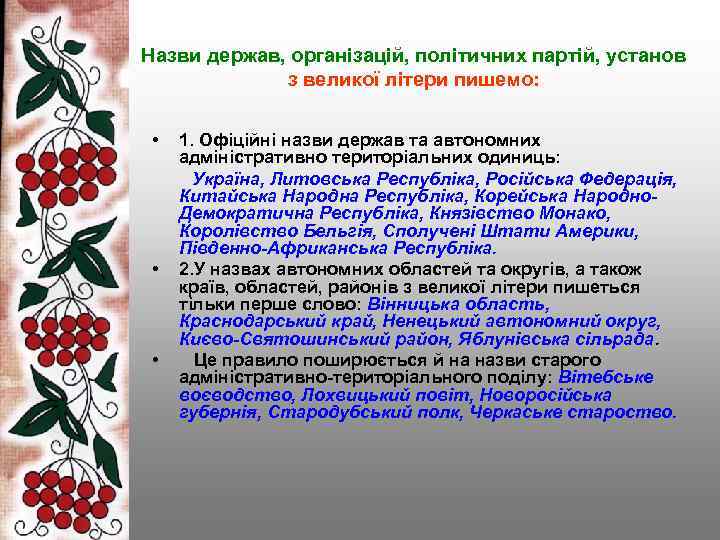 Назви держав, організацій, політичних партій, установ
з великої літери пишемо:

• 1. Офіційні назви держав та автономних адміністративно територіальних одиниць:
Україна, Литовська Республіка, Російська Федерація, Китайська Народна Республіка, Корейська Народно-Демократична Республіка, Князівство Монако, Королівство Бельгія, Сполучені Штати Америки, Південно-Африканська Республіка.

• 2.У назвах автономних областей та округів, а також країв, областей, районів з великої літери пишеться тільки перше слово: Вінницька область, Краснодарський край, Ненецький автономний округ, Києво-Святошинський район, Яблунівська сільрада.

• Це правило поширюється й на назви старого адміністративно-територіального поділу: Вітебське воєводство, Лохвицький повіт, Новоросійська губернія, Стародубський полк, Черкаське староство.